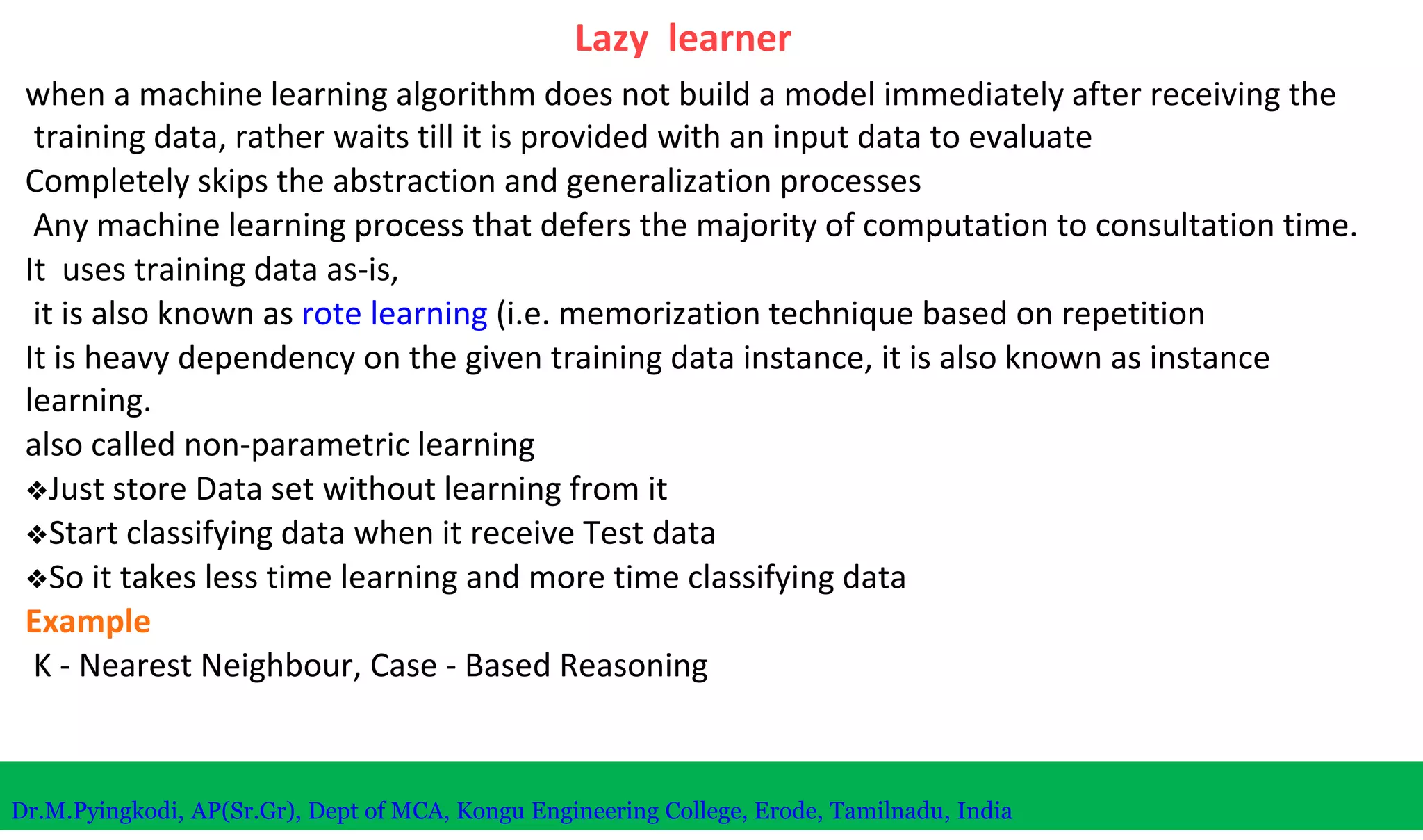 Lazy learner

when a machine learning algorithm does not build a model immediately after receiving the training data, rather waits till it is provided with an input data to evaluate

Completely skips the abstraction and generalization processes

Any machine learning process that defers the majority of computation to consultation time.

It uses training data as-is,

it is also known as rote learning (i.e. memorization technique based on repetition

It is heavy dependency on the given training data instance, it is also known as instance learning.

also called non-parametric learning

❖Just store Data set without learning from it

❖Start classifying data when it receive Test data

❖So it takes less time learning and more time classifying data

Example

K - Nearest Neighbour, Case - Based Reasoning

Dr.M.Pyingkodi, AP(Sr.Gr), Dept of MCA, Kongu Engineering College, Erode, Tamilnadu, India